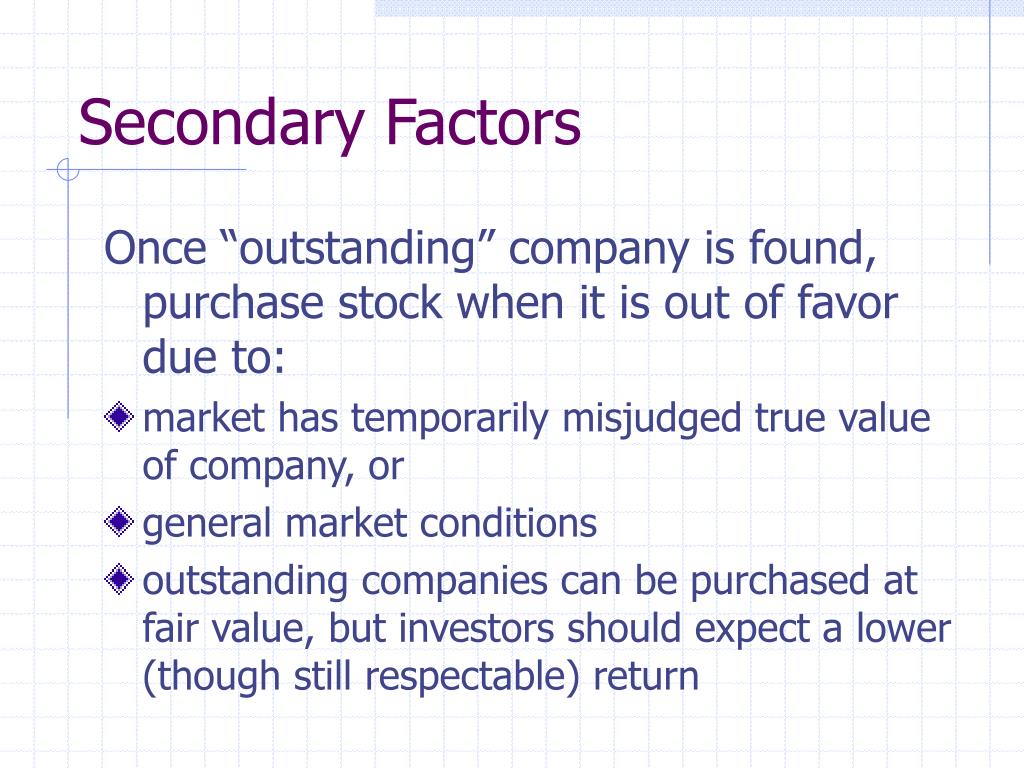 Secondary Factors

Once “outstanding” company is found, purchase stock when it is out of favor due to:

market has temporarily misjudged true value of company, or

general market conditions

outstanding companies can be purchased at fair value, but investors should expect a lower (though still respectable) return